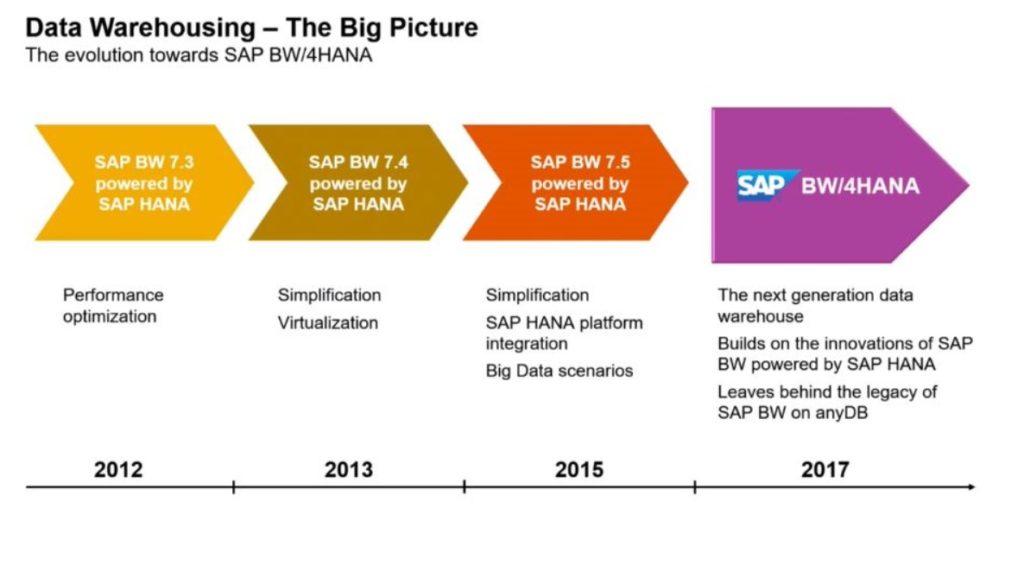 Data Warehousing – The Big Picture
The evolution towards SAP BW/4HANA

SAP BW 7.3 powered by SAP HANA

SAP BW 7.4 powered by SAP HANA

SAP BW 7.5 powered by SAP HANA

SAP BW/4HANA

Performance optimization

Simplification
Virtualization

Simplification
SAP HANA platform integration
Big Data scenarios

The next generation data warehouse
Builds on the innovations of SAP BW powered by SAP HANA
Leaves behind the legacy of SAP BW on anyDB

2012
2013
2015
2017